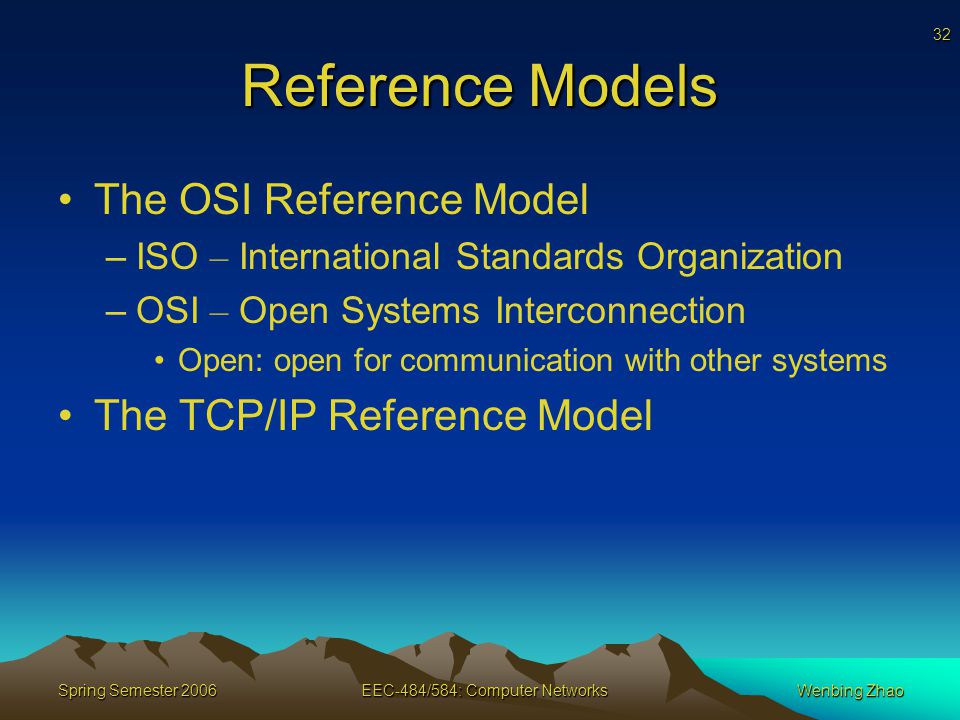 32

Reference Models

• The OSI Reference Model
– ISO – International Standards Organization
– OSI – Open Systems Interconnection
• Open: open for communication with other systems
• The TCP/IP Reference Model

Spring Semester 2006

EEC-484/584: Computer Networks

Wenbing Zhao